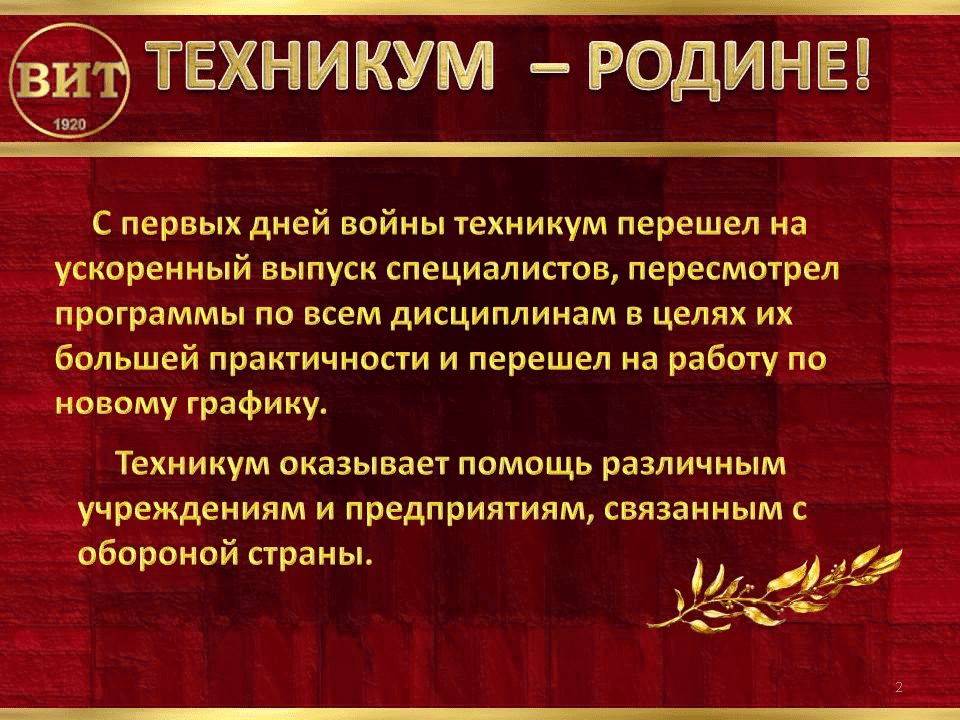 ВИТ
1920

ТЕХНИКУМ – РОДИНЕ!

С первых дней войны техникум перешел на ускоренный выпуск специалистов, пересмотрел программы по всем дисциплинам в целях их большей практичности и перешел на работу по новому графику.

Техникум оказывает помощь различным учреждениям и предприятиям, связанным с обороной страны.

2